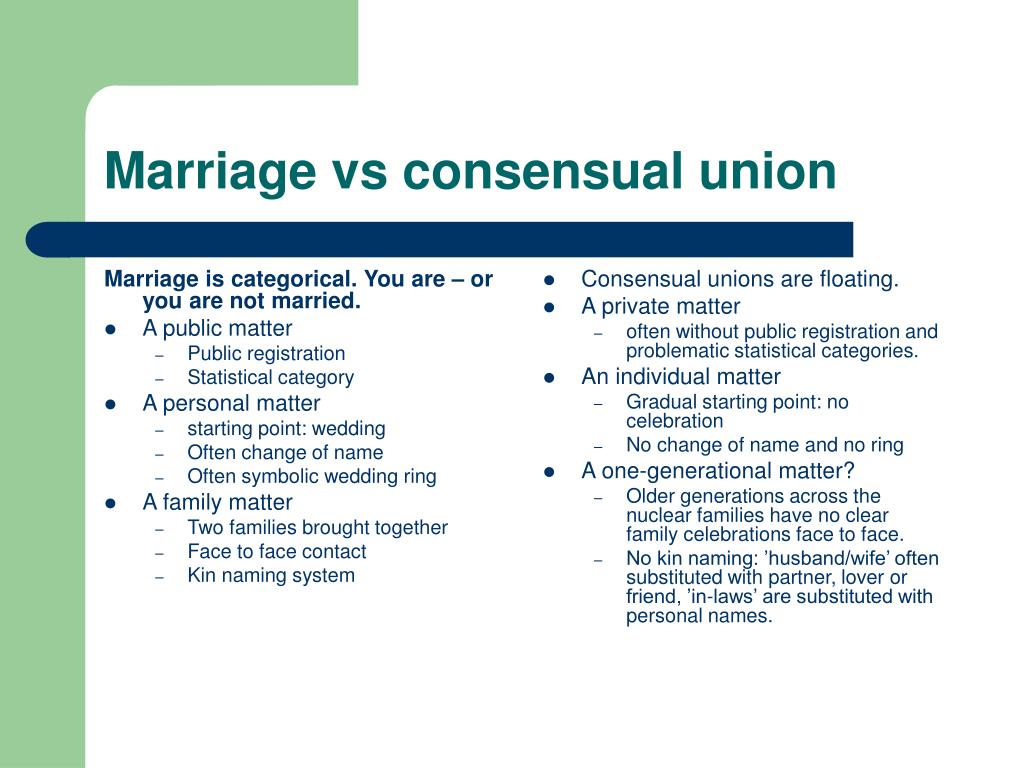 Marriage vs consensual union

Marriage is categorical. You are – or you are not married.
- A public matter
  - Public registration
  - Statistical category
- A personal matter
  - starting point: wedding
  - Often change of name
  - Often symbolic wedding ring
- A family matter
  - Two families brought together
  - Face to face contact
  - Kin naming system

- Consensual unions are floating.
- A private matter
  - often without public registration and problematic statistical categories.
- An individual matter
  - Gradual starting point: no celebration
  - No change of name and no ring
- A one-generational matter?
  - Older generations across the nuclear families have no clear family celebrations face to face.
  - No kin naming: ’husband/wife’ often substituted with partner, lover or friend, ’in-laws’ are substituted with personal names.